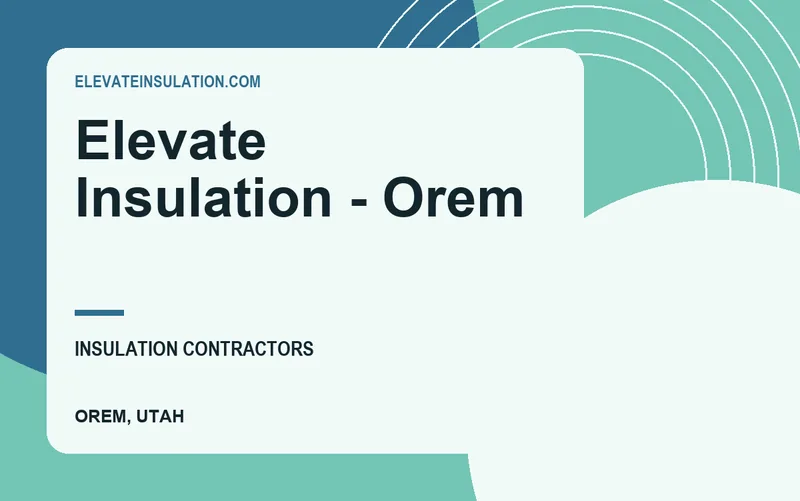 ELEVATEINSULATION.COM

Elevate Insulation - Orem

INSULATION CONTRACTORS

OREM, UTAH